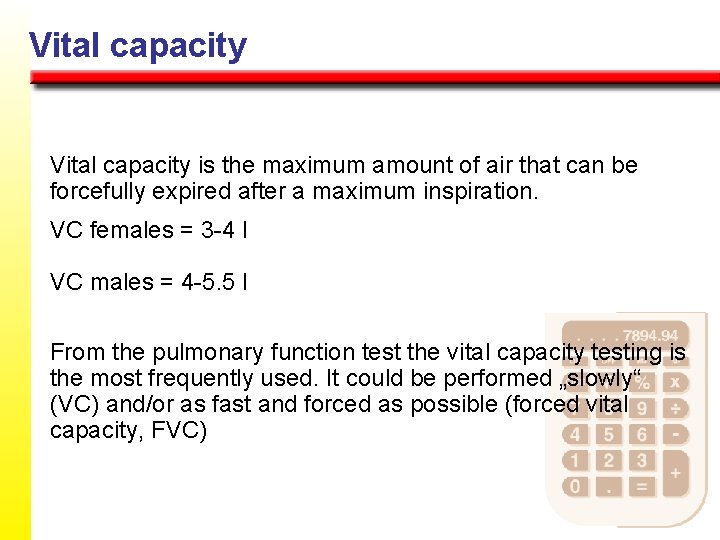 Vital capacity

Vital capacity is the maximum amount of air that can be forcefully expired after a maximum inspiration.

VC females = 3-4 l

VC males = 4-5.5 l

From the pulmonary function test the vital capacity testing is the most frequently used. It could be performed „slowly“ (VC) and/or as fast and forced as possible (forced vital capacity, FVC)

. . . . 7894.94
% x
9 ÷
4 5 6 -
1 2 3 +
0 . =